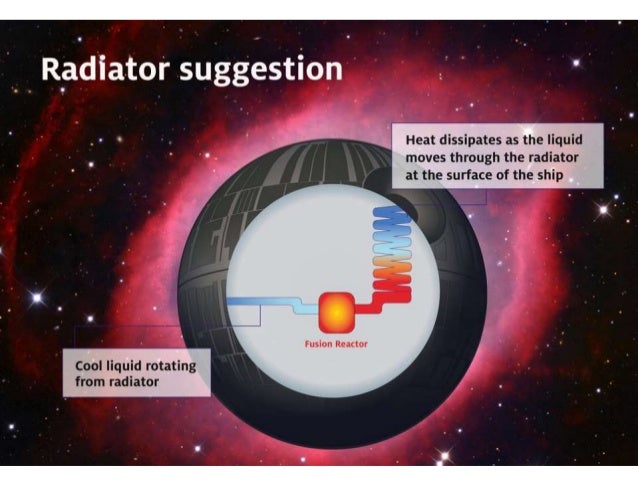 Radiator suggestion

Heat dissipates as the liquid moves through the radiator at the surface of the ship

Fusion Reactor

Cool liquid rotating from radiator